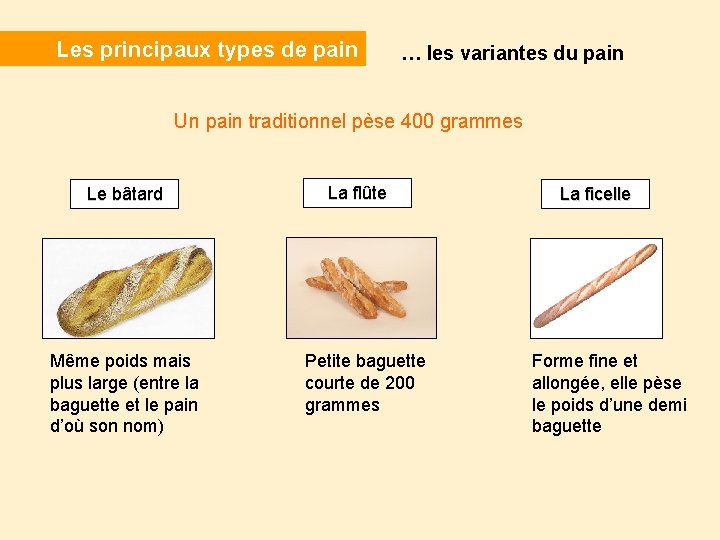 Les principaux types de pain

… les variantes du pain

Un pain traditionnel pèse 400 grammes

Le bâtard

Même poids mais plus large (entre la baguette et le pain d'où son nom)

La flûte

Petite baguette courte de 200 grammes

La ficelle

Forme fine et allongée, elle pèse le poids d'une demi baguette